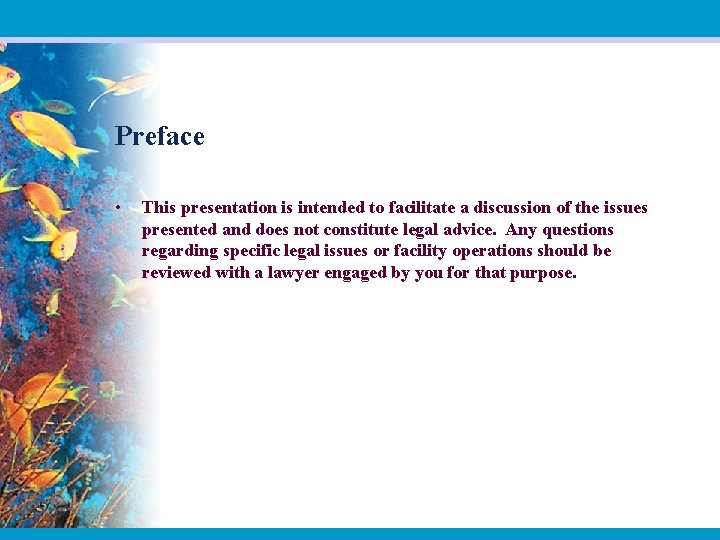 Preface

• This presentation is intended to facilitate a discussion of the issues presented and does not constitute legal advice. Any questions regarding specific legal issues or facility operations should be reviewed with a lawyer engaged by you for that purpose.